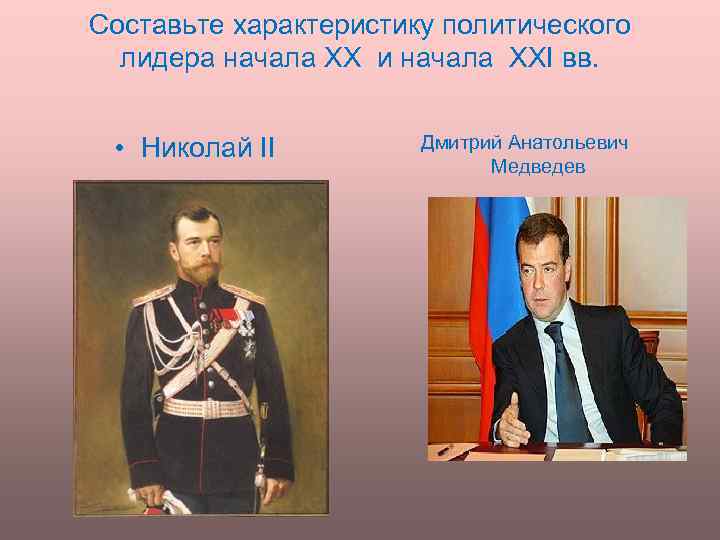 Составьте характеристику политического лидера начала XX и начала XXI вв.

• Николай II

Дмитрий Анатольевич Медведев